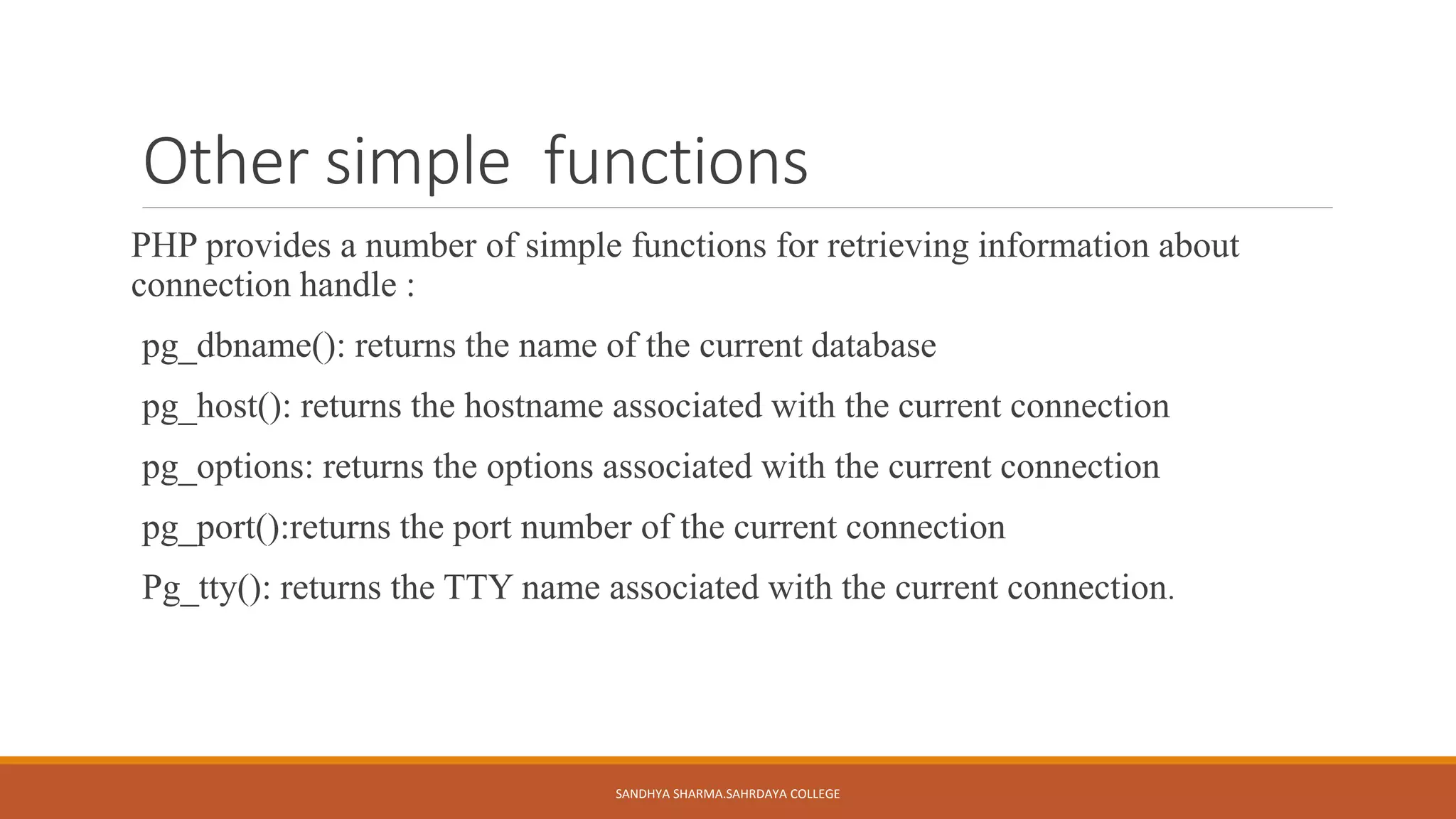 Other simple functions

PHP provides a number of simple functions for retrieving information about connection handle :

pg_dbname(): returns the name of the current database

pg_host(): returns the hostname associated with the current connection

pg_options: returns the options associated with the current connection

pg_port():returns the port number of the current connection

Pg_tty(): returns the TTY name associated with the current connection.

SANDHYA SHARMA.SAHRDAYA COLLEGE